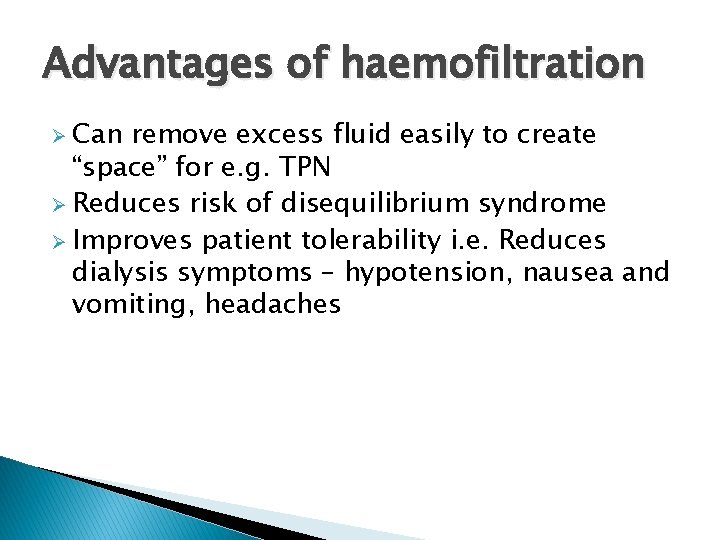 Advantages of haemofiltration

➢ Can remove excess fluid easily to create “space” for e.g. TPN
➢ Reduces risk of disequilibrium syndrome
➢ Improves patient tolerability i.e. Reduces dialysis symptoms – hypotension, nausea and vomiting, headaches